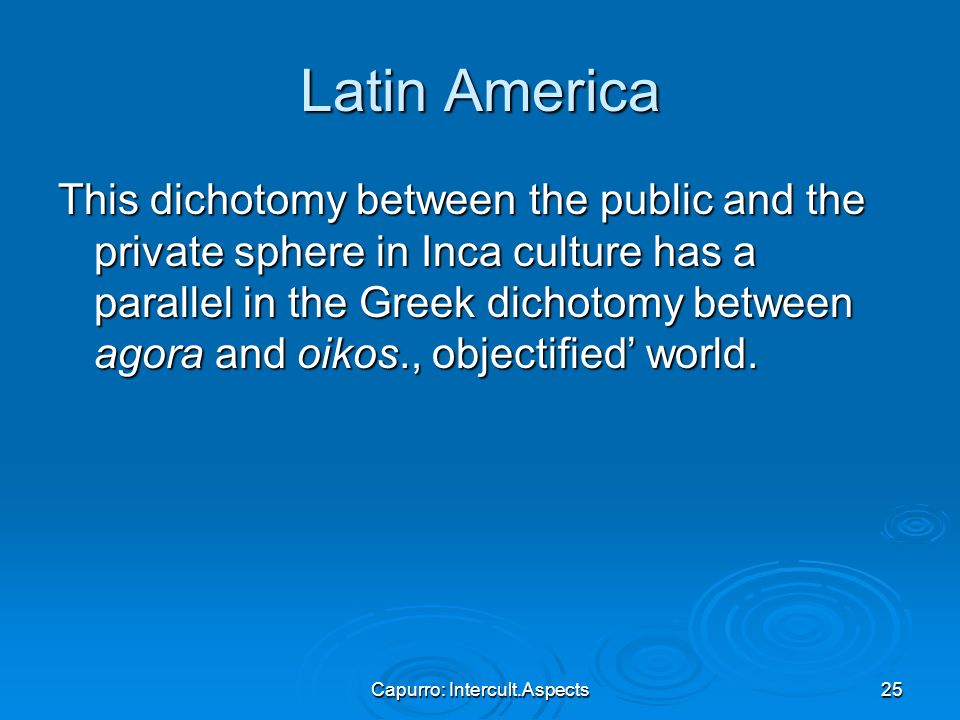 Latin America

This dichotomy between the public and the private sphere in Inca culture has a parallel in the Greek dichotomy between agora and oikos., objectified’ world.

Capurro: Intercult.Aspects

25